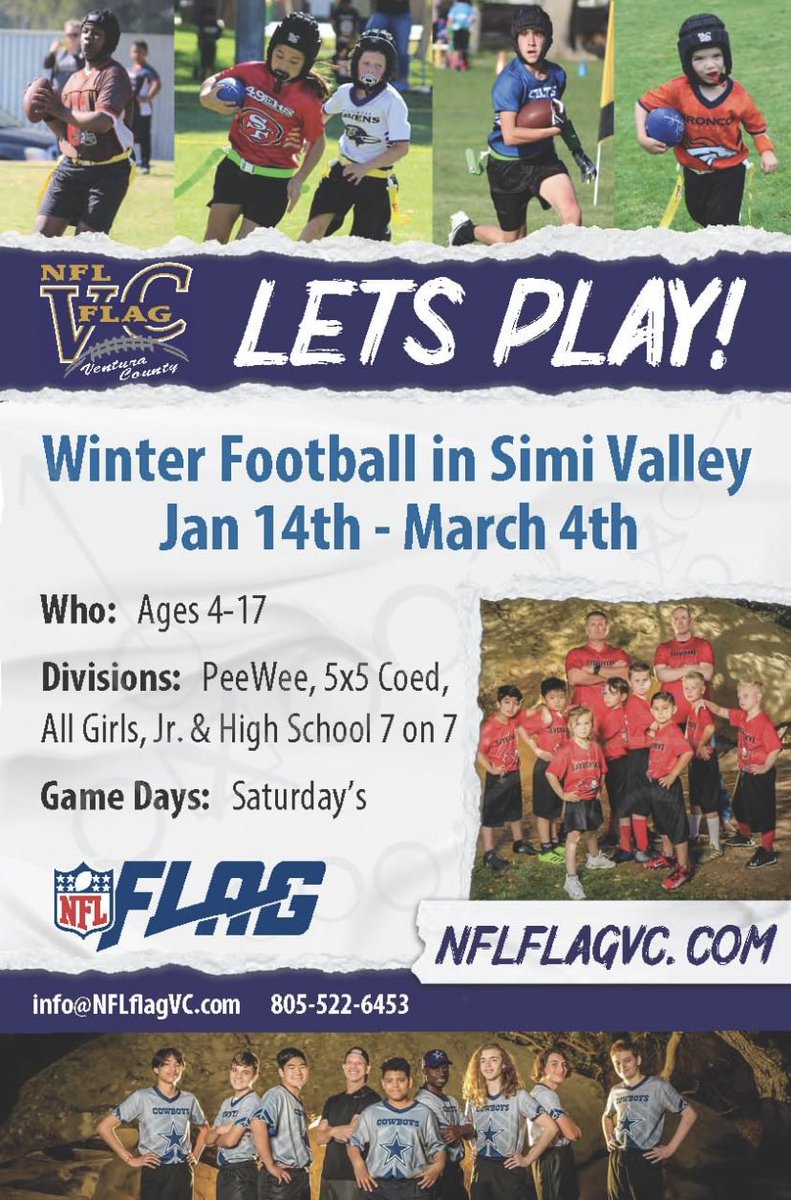 NFL FLAG VC Ventura County

LETS PLAY!

Winter Football in Simi Valley
Jan 14th - March 4th

Who: Ages 4-17

Divisions: PeeWee, 5x5 Coed, All Girls, Jr. & High School 7 on 7

Game Days: Saturday's

NFL FLAG

NFLFLAGVC.COM

info@NFLflagVC.com 805-522-6453